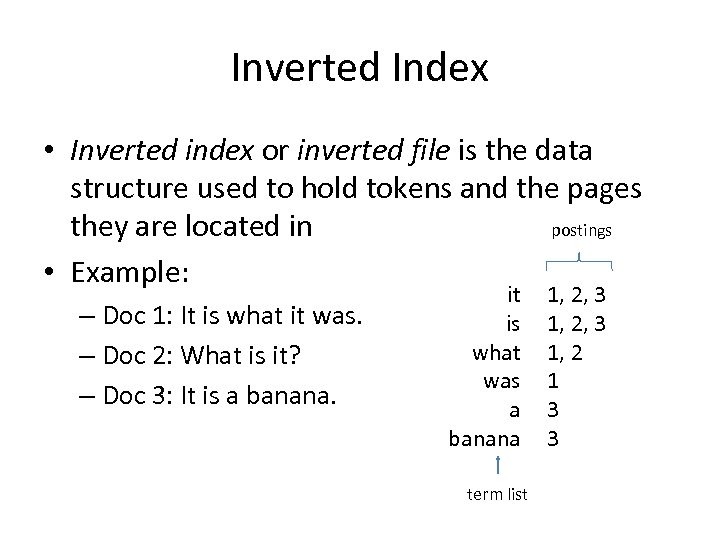 Inverted Index

• Inverted index or inverted file is the data structure used to hold tokens and the pages they are located in

• Example:
– Doc 1: It is what it was.
– Doc 2: What is it?
– Doc 3: It is a banana.

postings

| | |
|---|---|
| it | 1, 2, 3 |
| is | 1, 2, 3 |
| what | 1, 2 |
| was | 1 |
| a | 3 |
| banana | 3 |

term list